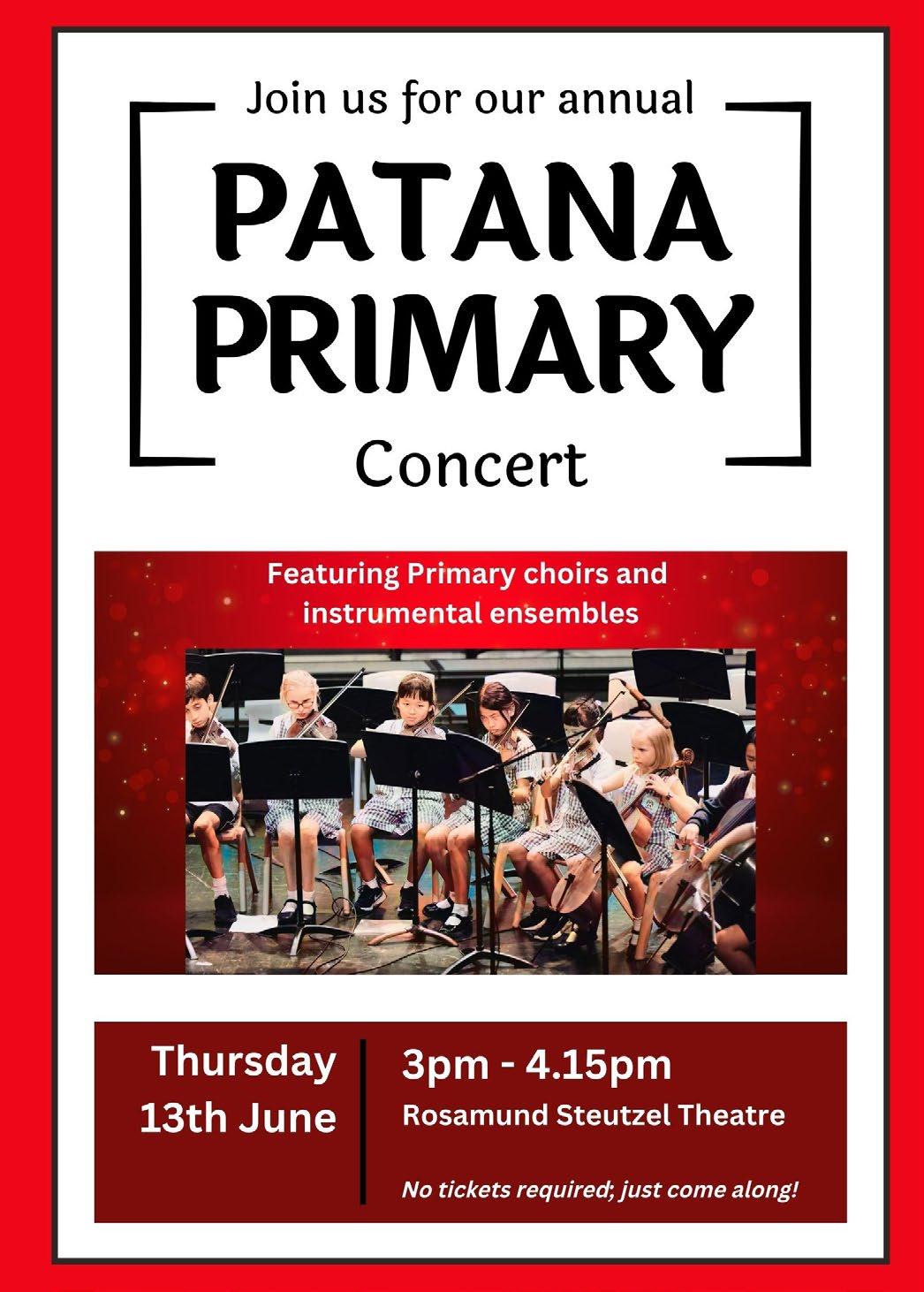 Join us for our annual

PATANA PRIMARY

Concert

Featuring Primary choirs and instrumental ensembles

Thursday 13th June

3pm - 4.15pm

Rosamund Steutzel Theatre

No tickets required; just come along!